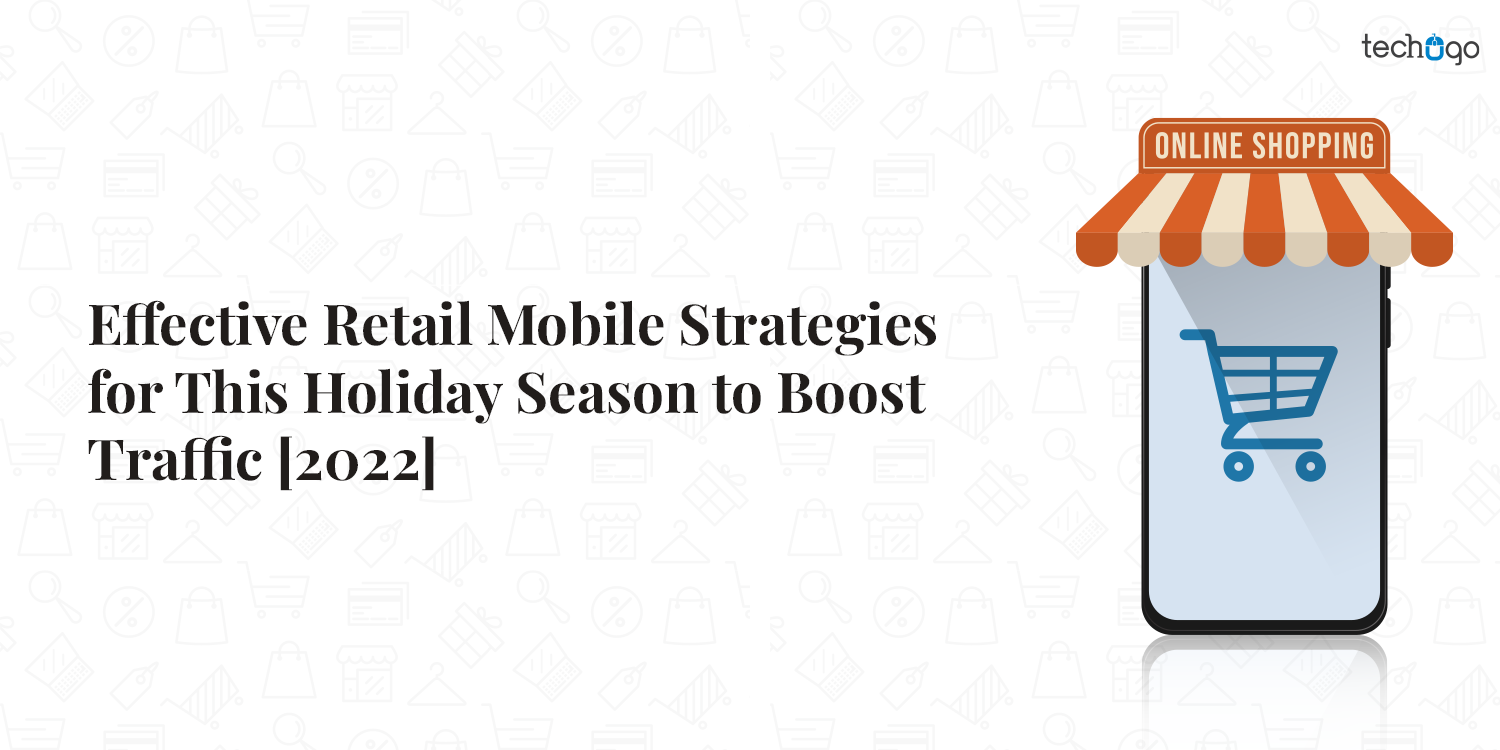 techugo

ONLINE SHOPPING

Effective Retail Mobile Strategies for This Holiday Season to Boost Traffic [2022]